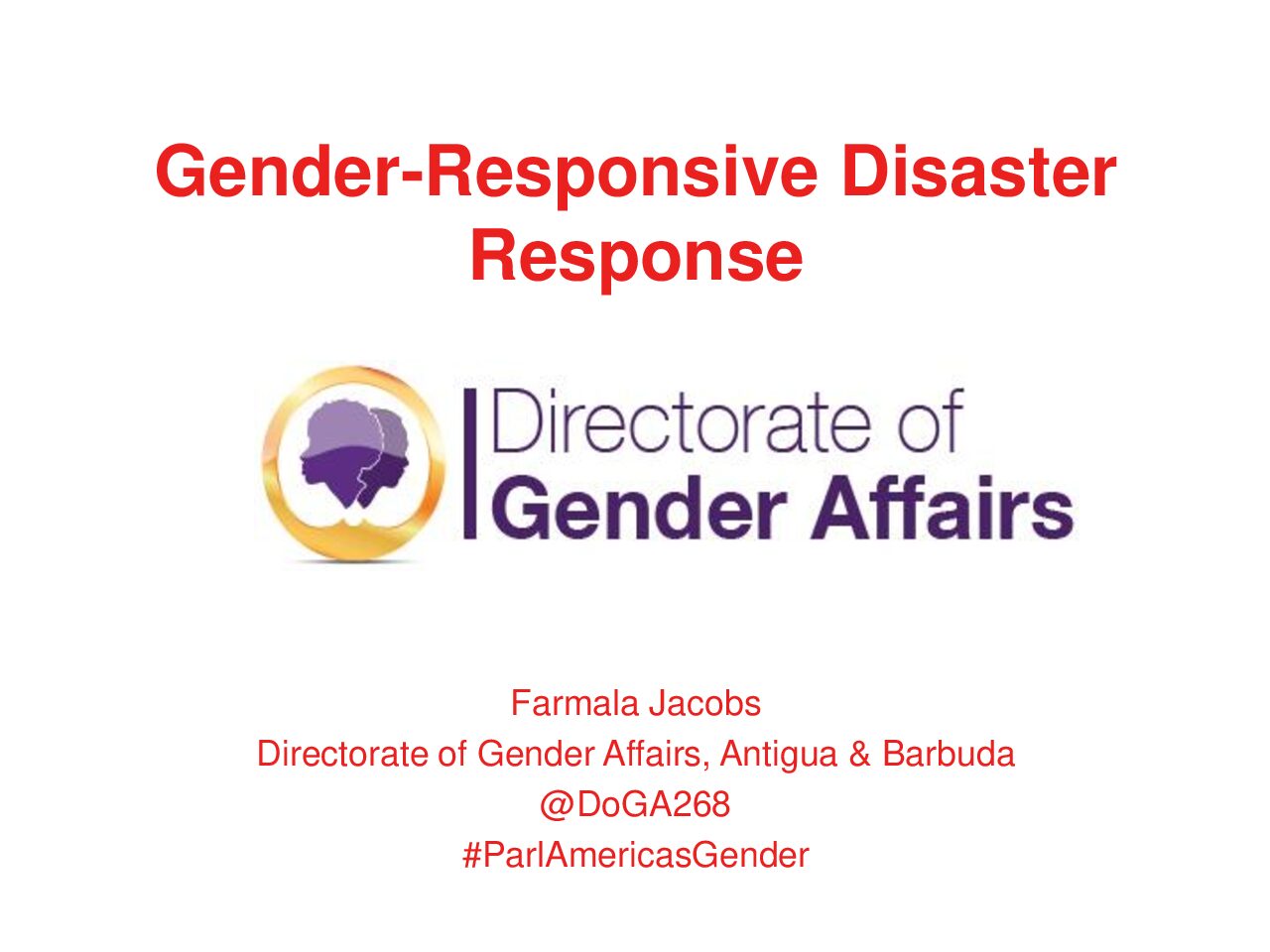 Gender-Responsive Disaster Response

Directorate of
Gender Affairs

Farmala Jacobs
Directorate of Gender Affairs, Antigua & Barbuda
@DoGA268
#ParlAmericasGender